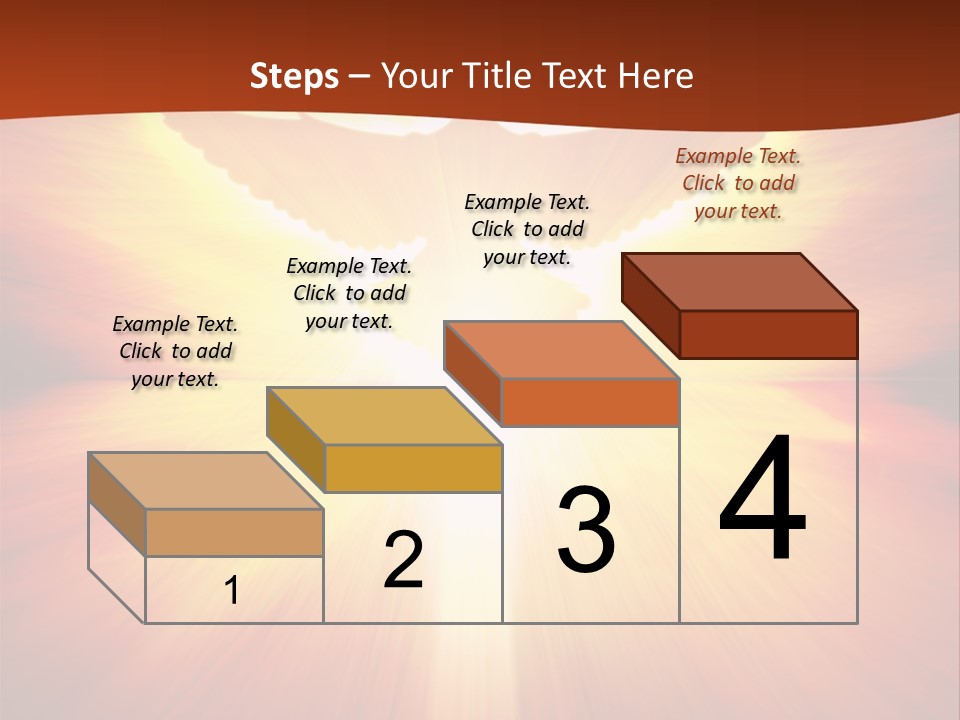 Steps – Your Title Text Here

Example Text. Click to add your text.

Example Text. Click to add your text.

Example Text. Click to add your text.

Example Text. Click to add your text.

1

2

3

4